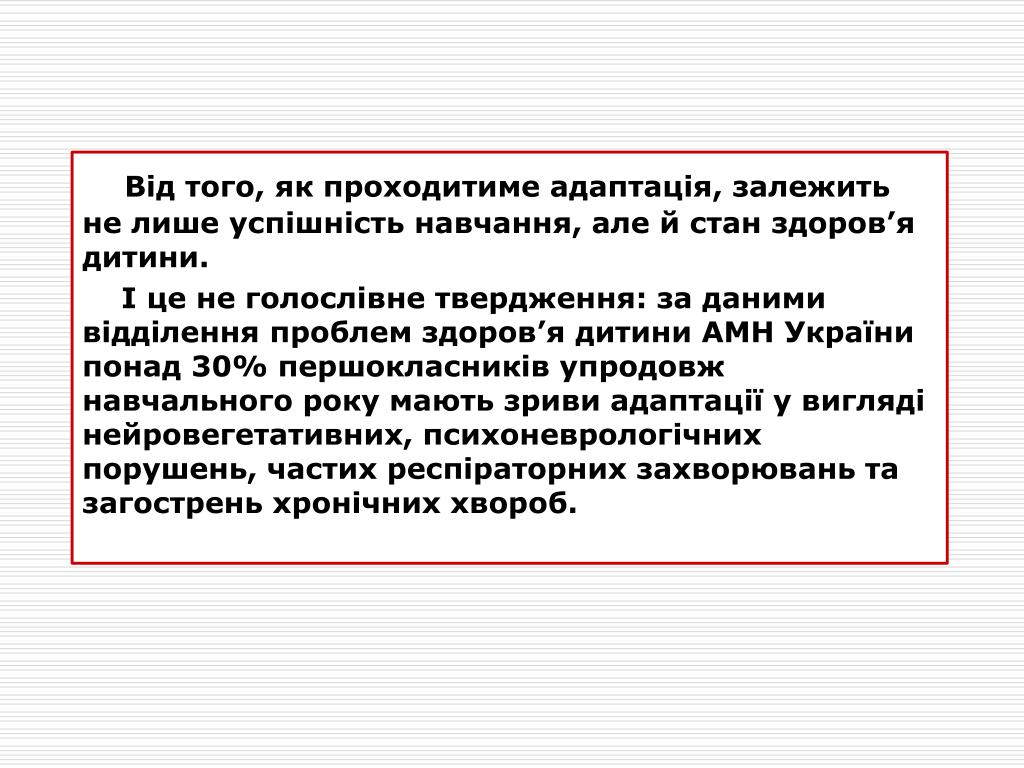 Від того, як проходитиме адаптація, залежить не лише успішність навчання, але й стан здоров’я дитини.

І це не голослівне твердження: за даними відділення проблем здоров’я дитини АМН України понад 30% першокласників упродовж навчального року мають зриви адаптації у вигляді нейровегетативних, психоневрологічних порушень, частих респіраторних захворювань та загострень хронічних хвороб.